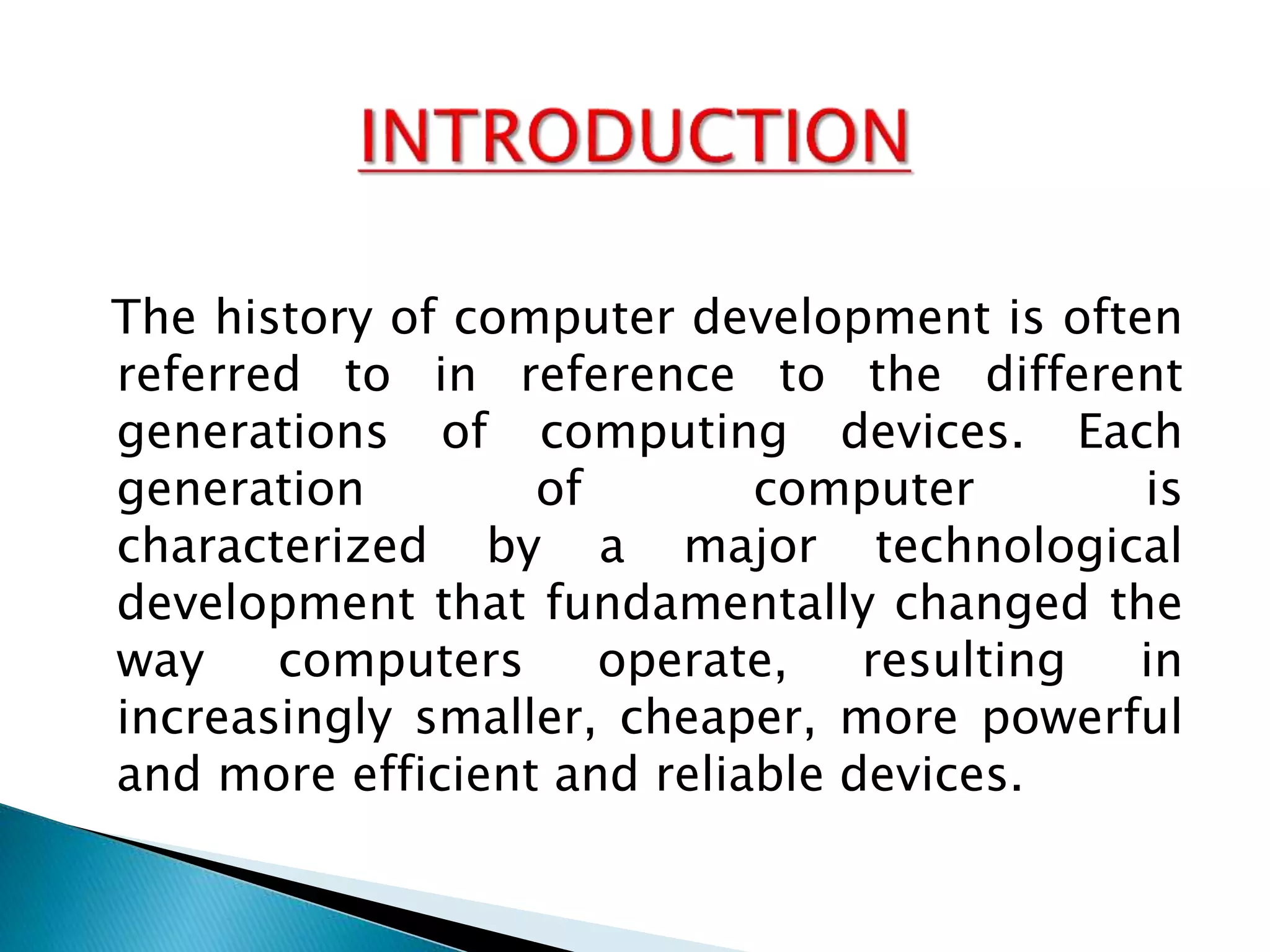 INTRODUCTION

The history of computer development is often referred to in reference to the different generations of computing devices. Each generation of computer is characterized by a major technological development that fundamentally changed the way computers operate, resulting in increasingly smaller, cheaper, more powerful and more efficient and reliable devices.